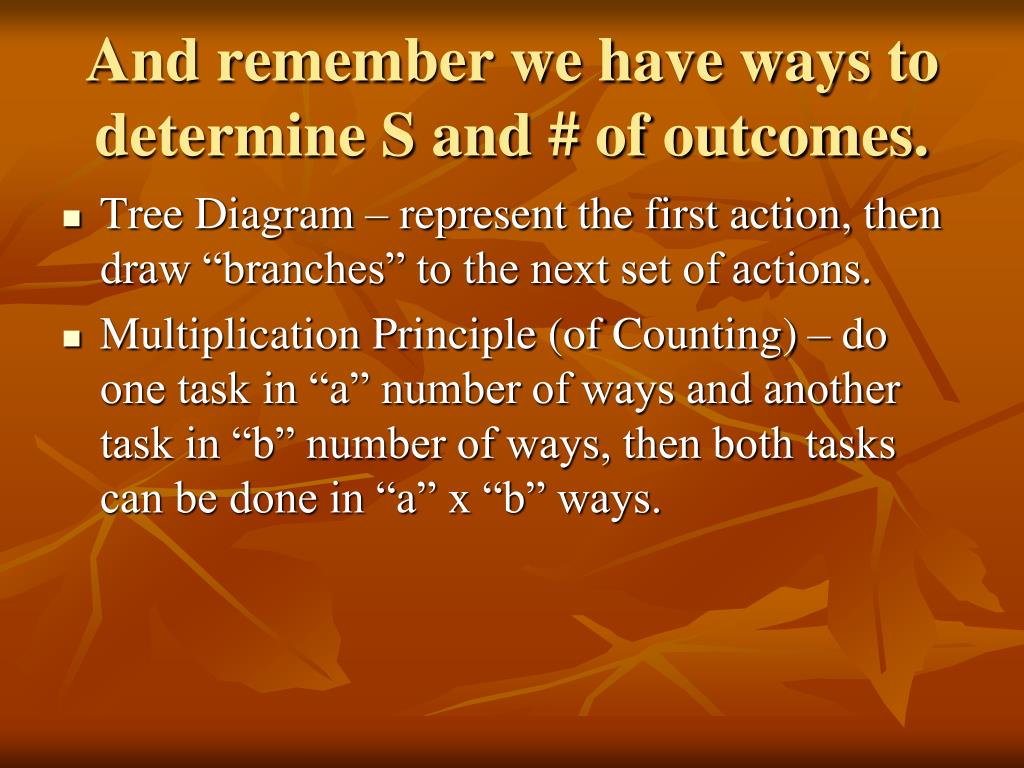 And remember we have ways to determine S and # of outcomes.

- Tree Diagram – represent the first action, then draw “branches” to the next set of actions.
- Multiplication Principle (of Counting) – do one task in “a” number of ways and another task in “b” number of ways, then both tasks can be done in “a” x “b” ways.